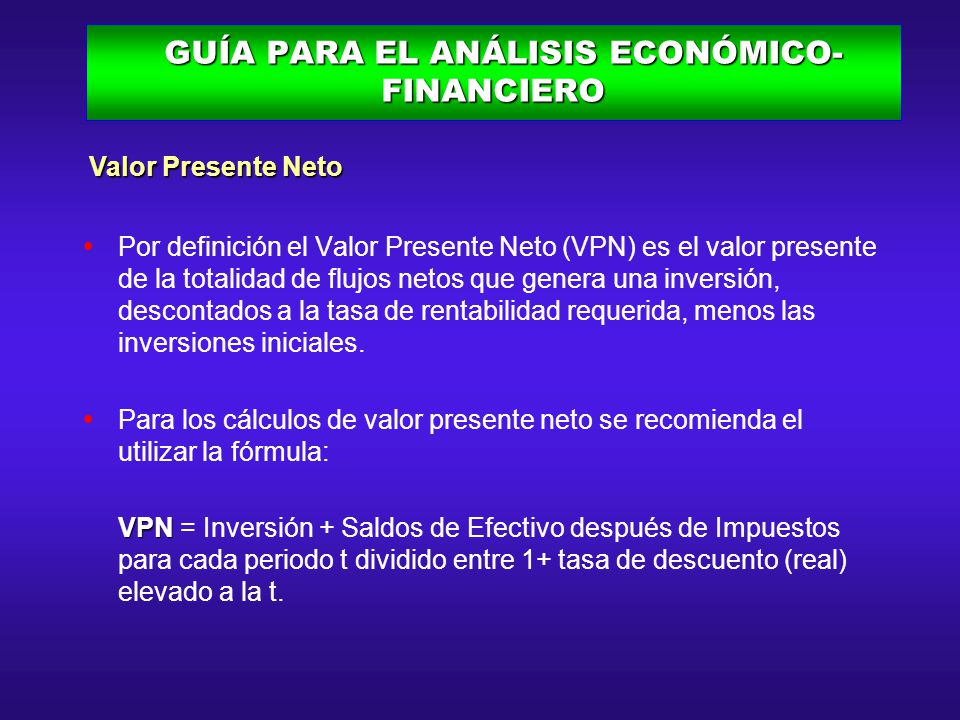 GUÍA PARA EL ANÁLISIS ECONÓMICO-FINANCIERO

Valor Presente Neto

• Por definición el Valor Presente Neto (VPN) es el valor presente de la totalidad de flujos netos que genera una inversión, descontados a la tasa de rentabilidad requerida, menos las inversiones iniciales.

• Para los cálculos de valor presente neto se recomienda el utilizar la fórmula:

VPN = Inversión + Saldos de Efectivo después de Impuestos para cada periodo t dividido entre 1+ tasa de descuento (real) elevado a la t.